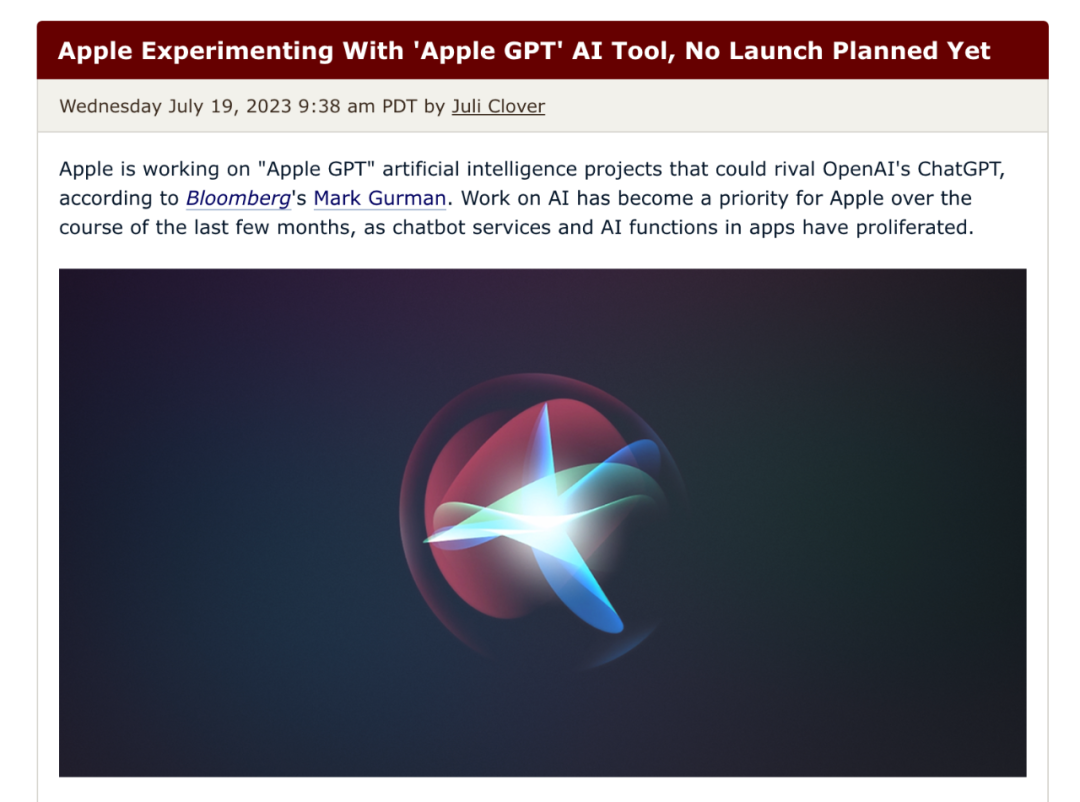 Apple Experimenting With 'Apple GPT' AI Tool, No Launch Planned Yet

Wednesday July 19, 2023 9:38 am PDT by Juli Clover

Apple is working on "Apple GPT" artificial intelligence projects that could rival OpenAI's ChatGPT, according to Bloomberg's Mark Gurman. Work on AI has become a priority for Apple over the course of the last few months, as chatbot services and AI functions in apps have proliferated.